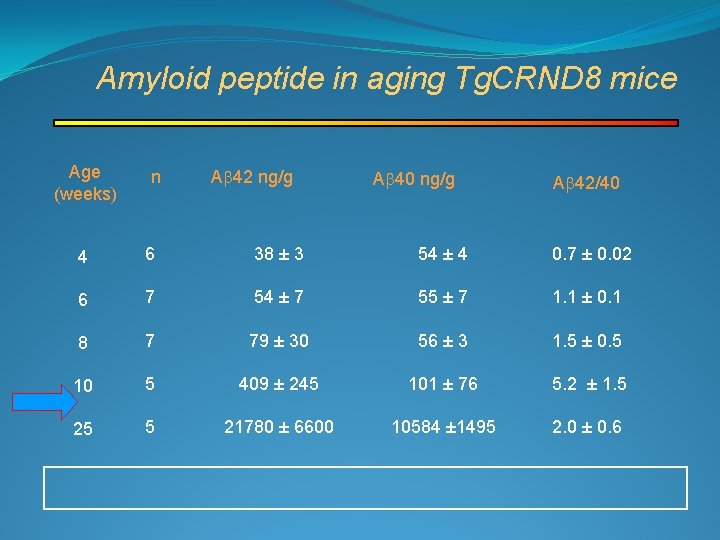 Amyloid peptide in aging TgCRND8 mice

| Age (weeks) | n | Aβ42 ng/g | Aβ40 ng/g | Aβ42/40 |
|---|---|---|---|---|
| 4 | 6 | 38 ± 3 | 54 ± 4 | 0.7 ± 0.02 |
| 6 | 7 | 54 ± 7 | 55 ± 7 | 1.1 ± 0.1 |
| 8 | 7 | 79 ± 30 | 56 ± 3 | 1.5 ± 0.5 |
| 10 | 5 | 409 ± 245 | 101 ± 76 | 5.2 ± 1.5 |
| 25 | 5 | 21780 ± 6600 | 10584 ±1495 | 2.0 ± 0.6 |